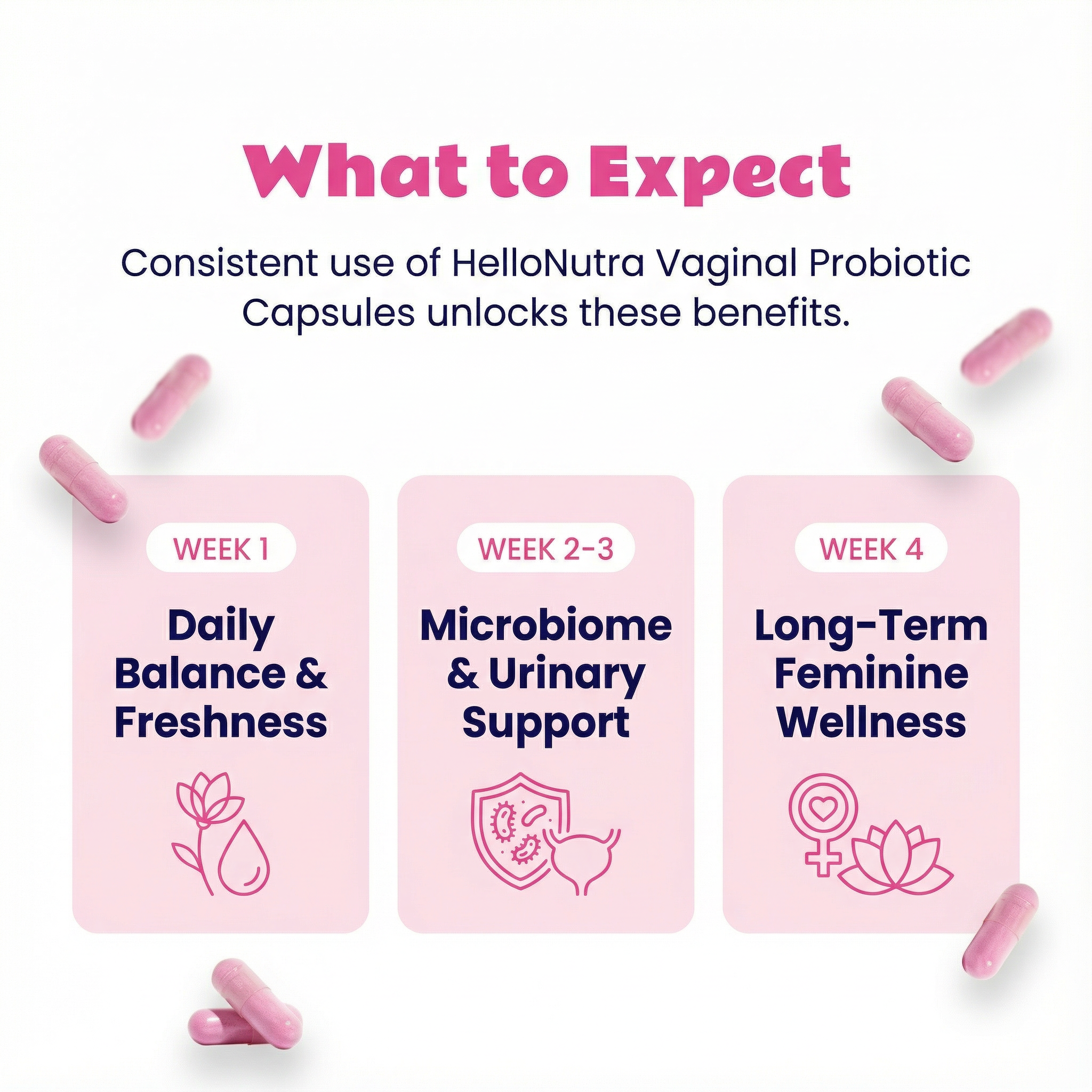 What to Expect

Consistent use of HelloNutra Vaginal Probiotic Capsules unlocks these benefits.

WEEK 1

Daily Balance & Freshness

WEEK 2-3

Microbiome & Urinary Support

WEEK 4

Long-Term Feminine Wellness